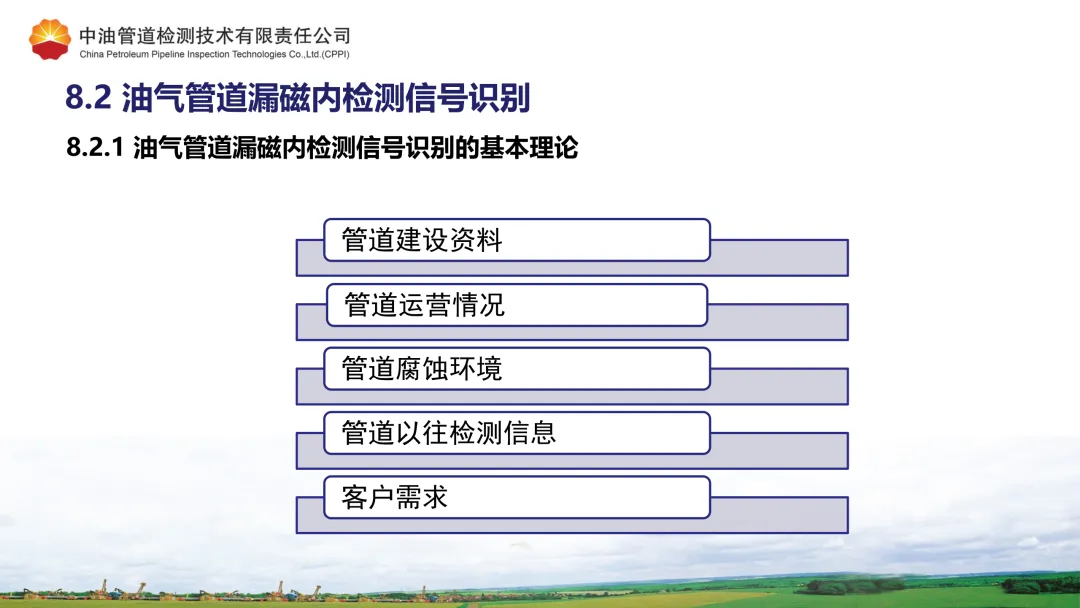 中油管道检测技术有限责任公司
China Petroleum Pipeline Inspection Technologies Co.,Ltd.(CPPI)

8.2 油气管道漏磁内检测信号识别

8.2.1 油气管道漏磁内检测信号识别的基本理论

管道建设资料

管道运营情况

管道腐蚀环境

管道以往检测信息

客户需求